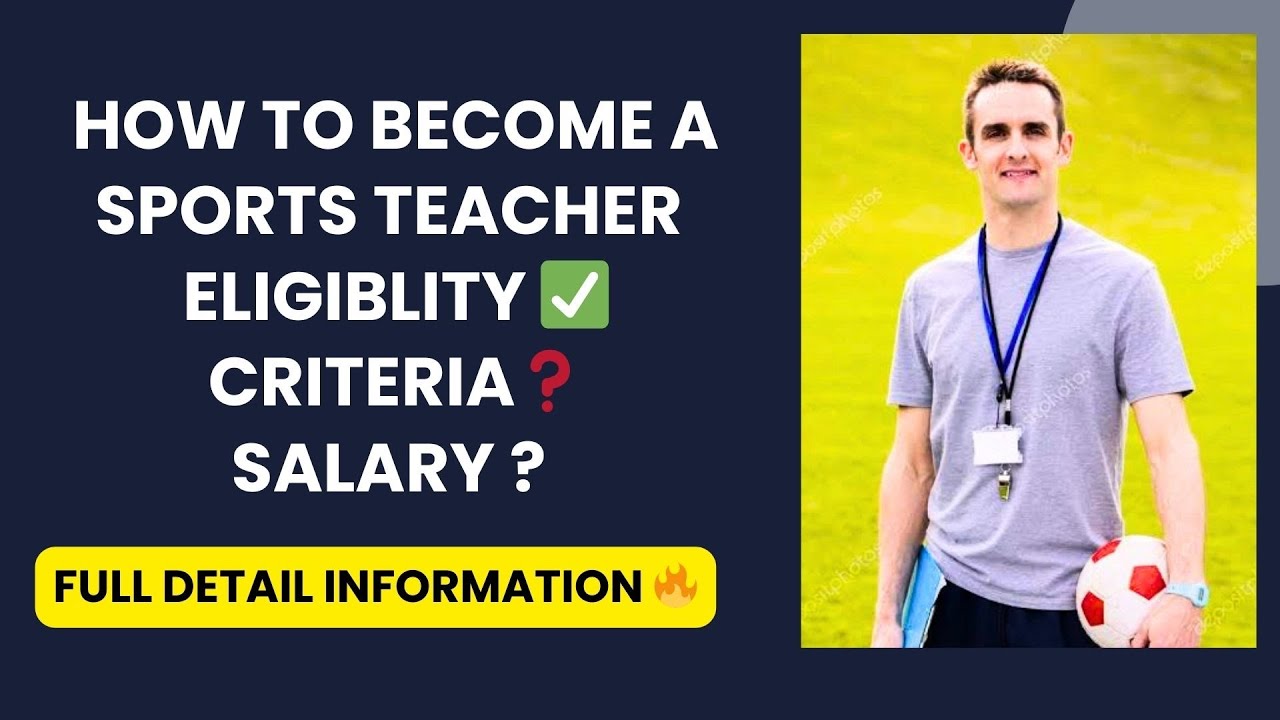 HOW TO BECOME A SPORTS TEACHER
ELIGIBLITY ✅
CRITERIA❓
SALARY ?

FULL DETAIL INFORMATION 🔥

depositphotos